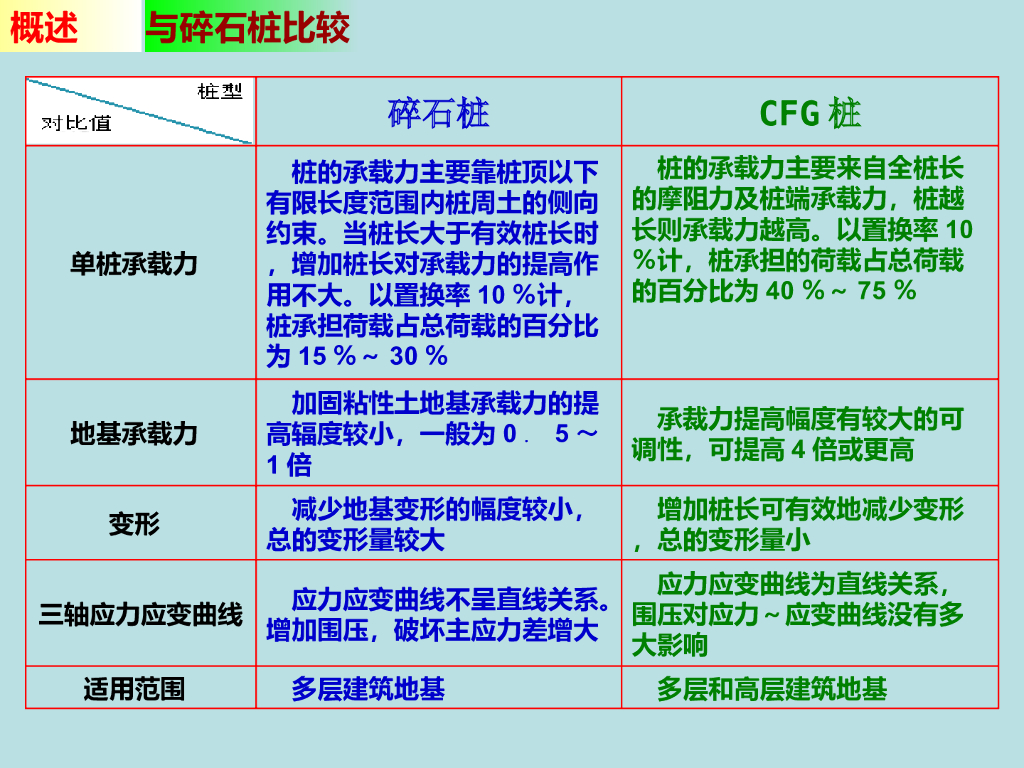 概述 与碎石桩比较

| 桩型 对比值 | 碎石桩 | CFG 桩 |
|---|---|---|
| 单桩承载力 | 桩的承载力主要靠桩顶以下有限长度范围内桩周土的侧向约束。当桩长大于有效桩长时，增加桩长对承载力的提高作用不大。以置换率 10 %计，桩承担荷载占总荷载的百分比为 15 %～ 30 % | 桩的承载力主要来自全桩长的摩阻力及桩端承载力，桩越长则承载力越高。以置换率 10 %计，桩承担的荷载占总荷载的百分比为 40 %～ 75 % |
| 地基承载力 | 加固粘性土地基承载力的提高辐度较小，一般为 0． 5 ～ 1 倍 | 承载力提高幅度有较大的可调性，可提高 4 倍或更高 |
| 变形 | 减少地基变形的幅度较小，总的变形量较大 | 增加桩长可有效地减少变形，总的变形量小 |
| 三轴应力应变曲线 | 应力应变曲线不呈直线关系。增加围压，破坏主应力差增大 | 应力应变曲线为直线关系，围压对应力～应变曲线没有多大影响 |
| 适用范围 | 多层建筑地基 | 多层和高层建筑地基 |